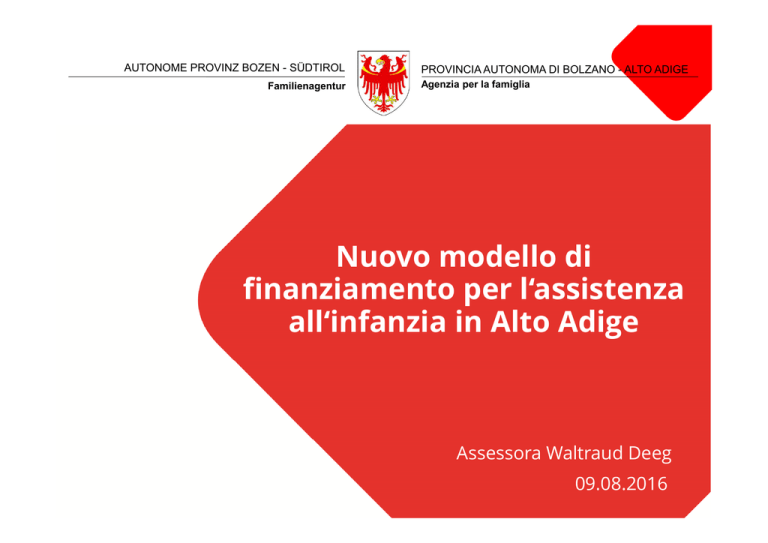 AUTONOME PROVINZ BOZEN - SÜDTIROL
Familienagentur

PROVINCIA AUTONOMA DI BOLZANO - ALTO ADIGE
Agenzia per la famiglia

Nuovo modello di finanziamento per l‘assistenza all‘infanzia in Alto Adige

Assessora Waltraud Deeg
09.08.2016